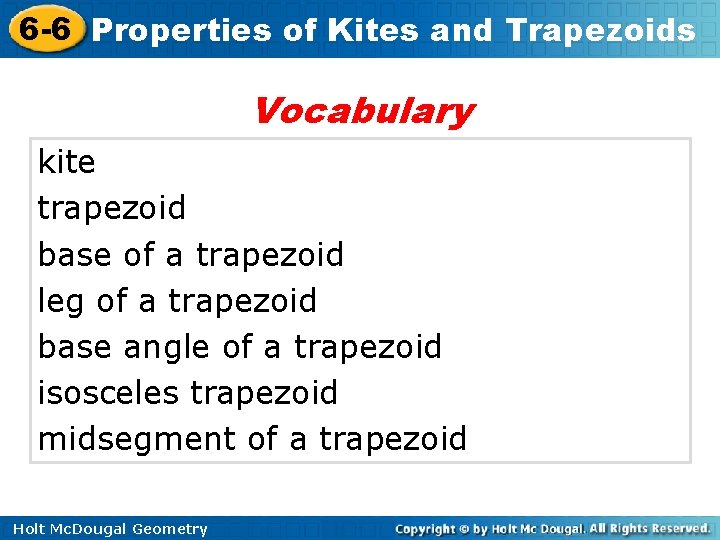 6-6 Properties of Kites and Trapezoids

Vocabulary

kite
trapezoid
base of a trapezoid
leg of a trapezoid
base angle of a trapezoid
isosceles trapezoid
midsegment of a trapezoid

Holt McDougal Geometry

Copyright © by Holt Mc Dougal. All Rights Reserved.